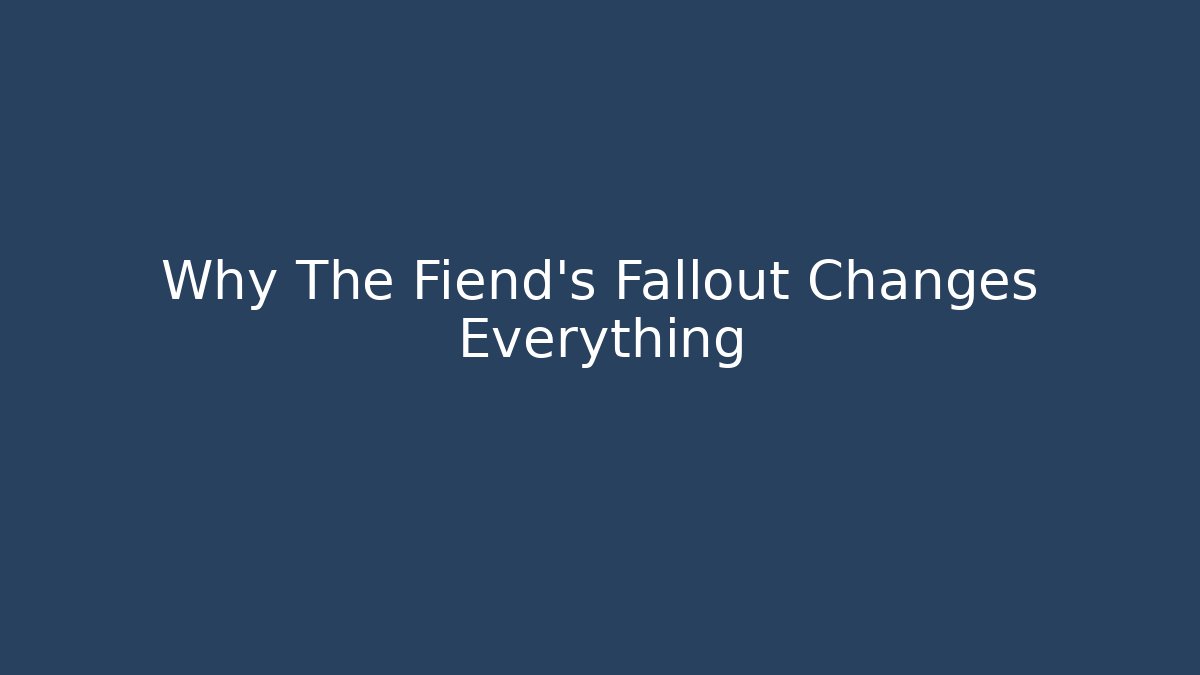 Why The Fiend's Fallout Changes Everything